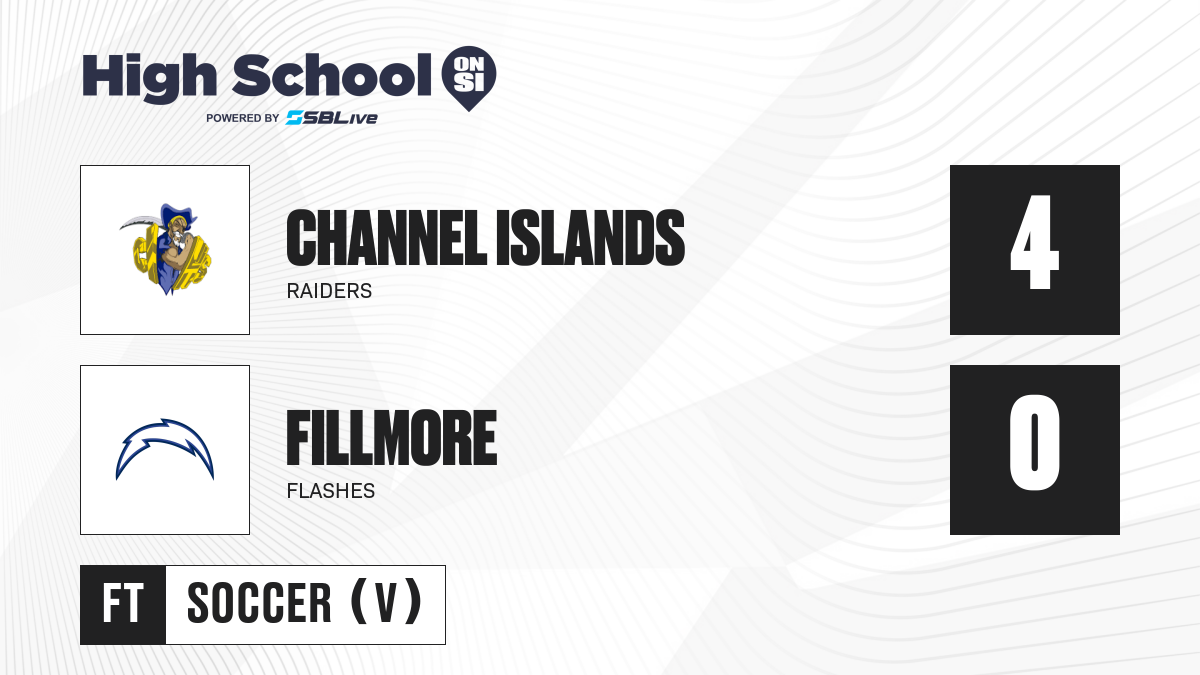 High School ON SI
POWERED BY SBLive

CHANNEL ISLANDS
RAIDERS

4

FILLMORE
FLASHES

0

FT SOCCER (V)